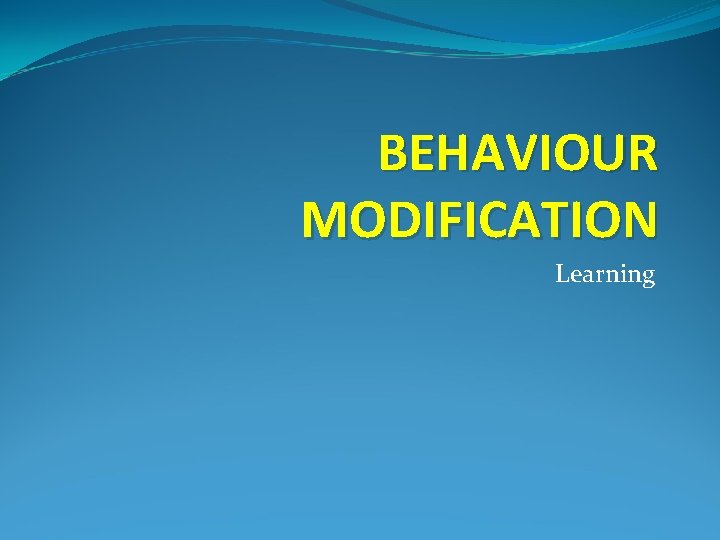 BEHAVIOUR MODIFICATION

Learning